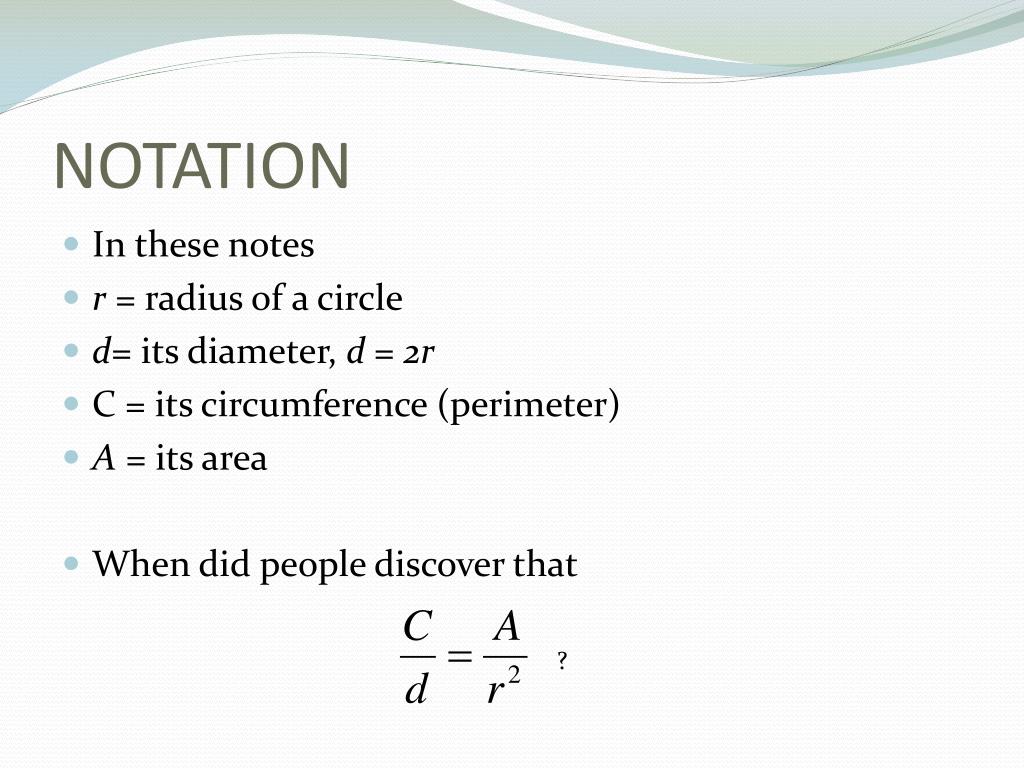 NOTATION

In these notes

$r$ = radius of a circle

$d$= its diameter, $d = 2r$

C = its circumference (perimeter)

$A$ = its area

When did people discover that

$\frac{C}{d} = \frac{A}{r^2}$ ?